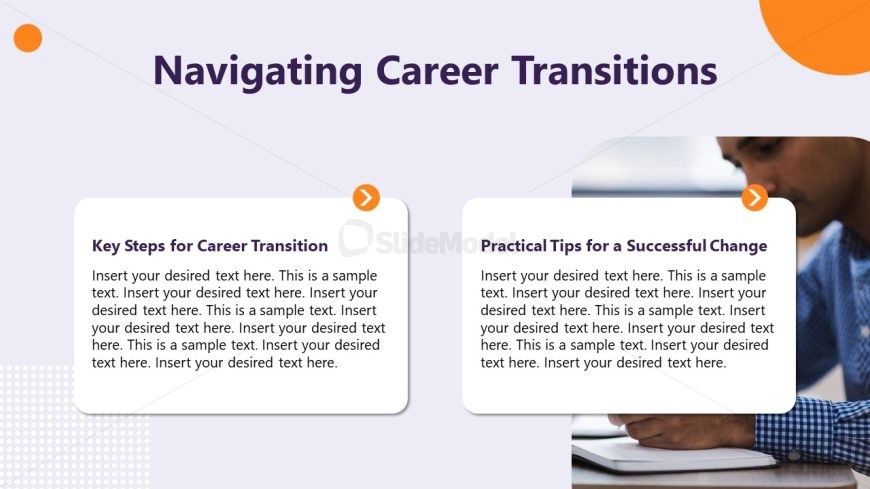 Navigating Career Transitions

Key Steps for Career Transition

Insert your desired text here. This is a sample text. Insert your desired text here. Insert your desired text here. This is a sample text. Insert your desired text here. Insert your desired text here. This is a sample text. Insert your desired text here. Insert your desired text here.

SlideModel

Practical Tips for a Successful Change

Insert your desired text here. This is a sample text. Insert your desired text here. Insert your desired text here. This is a sample text. Insert your desired text here. Insert your desired text here. This is a sample text. Insert your desired text here. Insert your desired text here.